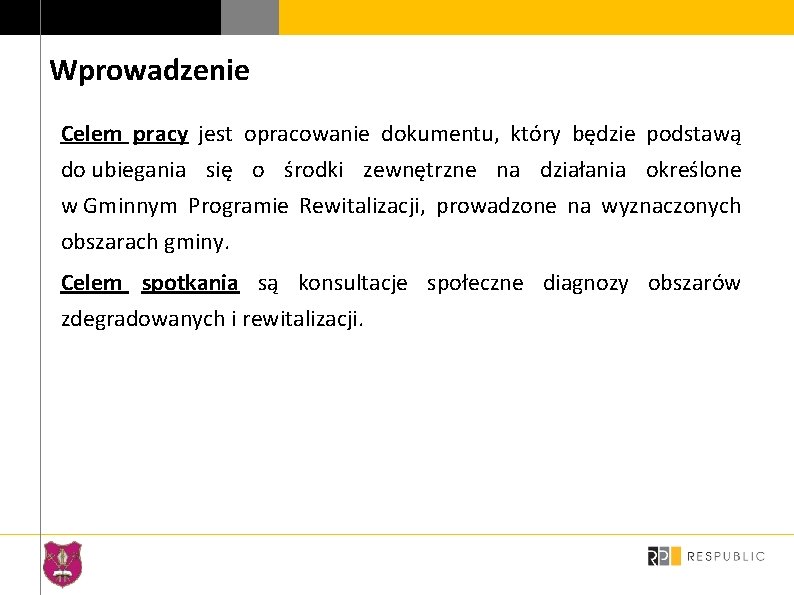 Wprowadzenie

Celem pracy jest opracowanie dokumentu, który będzie podstawą do ubiegania się o środki zewnętrzne na działania określone w Gminnym Programie Rewitalizacji, prowadzone na wyznaczonych obszarach gminy.

Celem spotkania są konsultacje społeczne diagnozy obszarów zdegradowanych i rewitalizacji.

RP RESPUBLIC